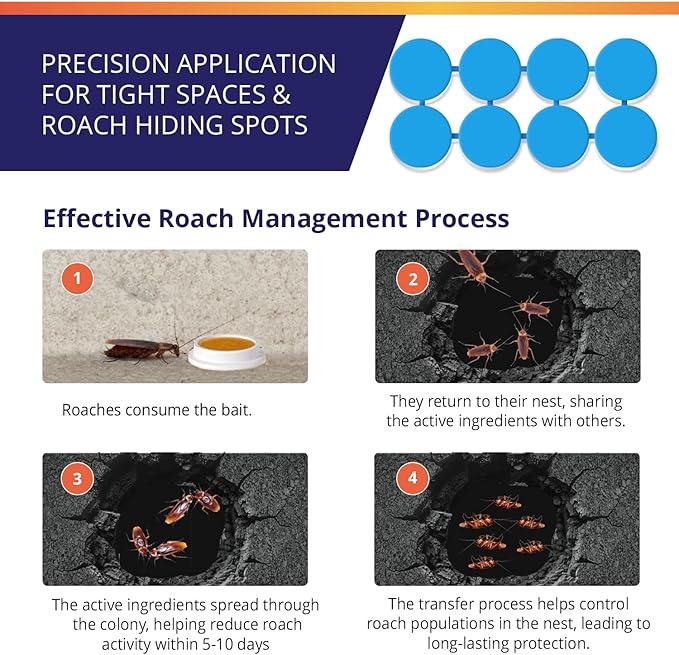 PRECISION APPLICATION FOR TIGHT SPACES & ROACH HIDING SPOTS

Effective Roach Management Process

1

Roaches consume the bait.

2

They return to their nest, sharing the active ingredients with others.

3

The active ingredients spread through the colony, helping reduce roach activity within 5-10 days

4

The transfer process helps control roach populations in the nest, leading to long-lasting protection.